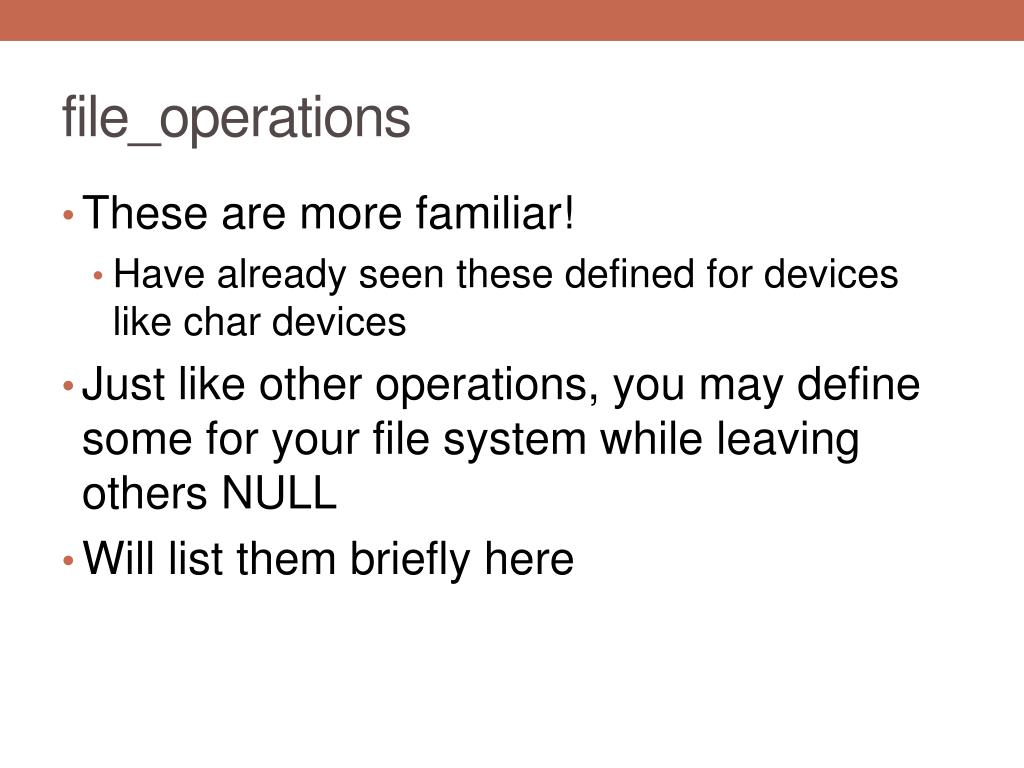 file_operations

• These are more familiar!
  • Have already seen these defined for devices like char devices
• Just like other operations, you may define some for your file system while leaving others NULL
• Will list them briefly here